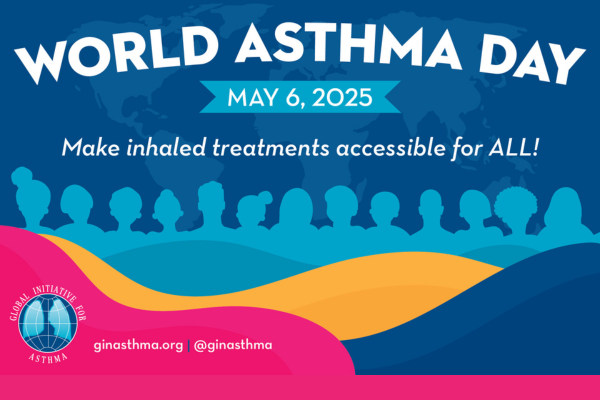 WORLD ASTHMA DAY

MAY 6, 2025

Make inhaled treatments accessible for ALL!

GLOBAL INITIATIVE FOR ASTHMA

ginasthma.org | @ginasthma